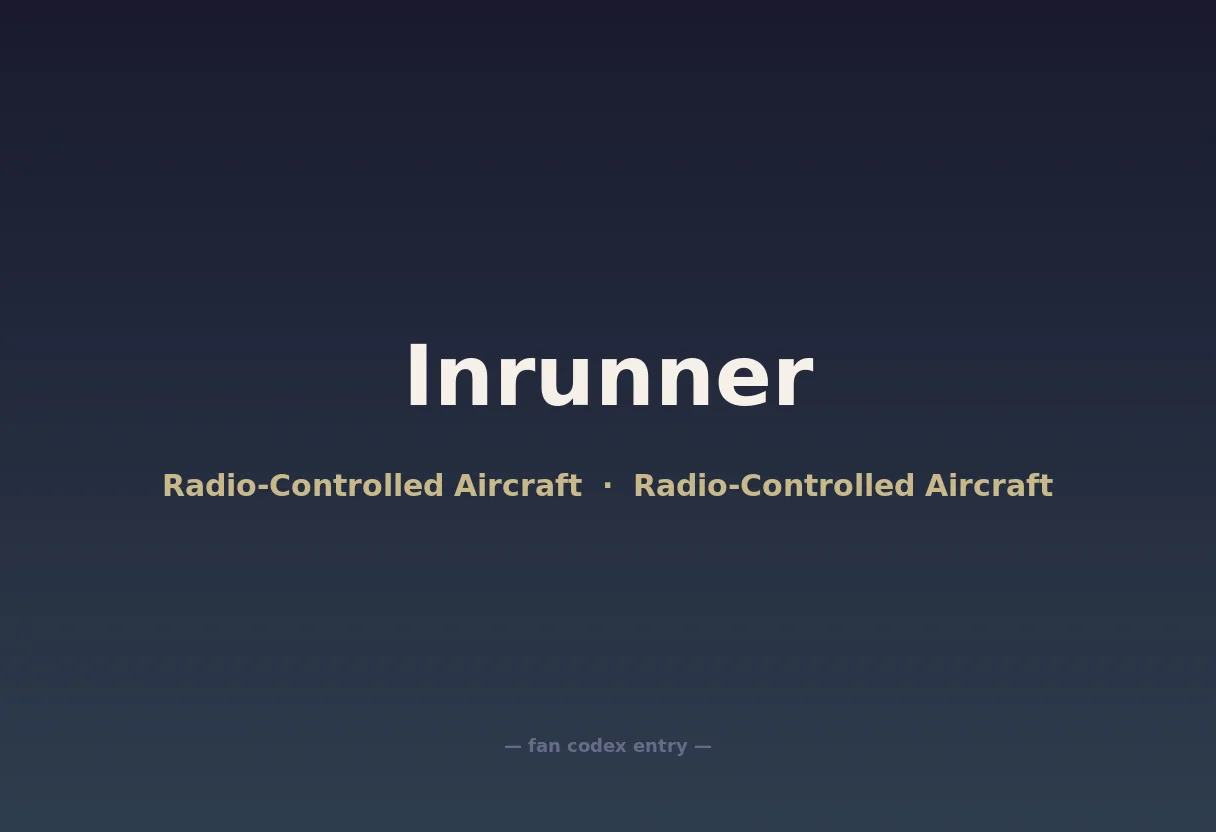 Inrunner

Radio-Controlled Aircraft · Radio-Controlled Aircraft

— fan codex entry —